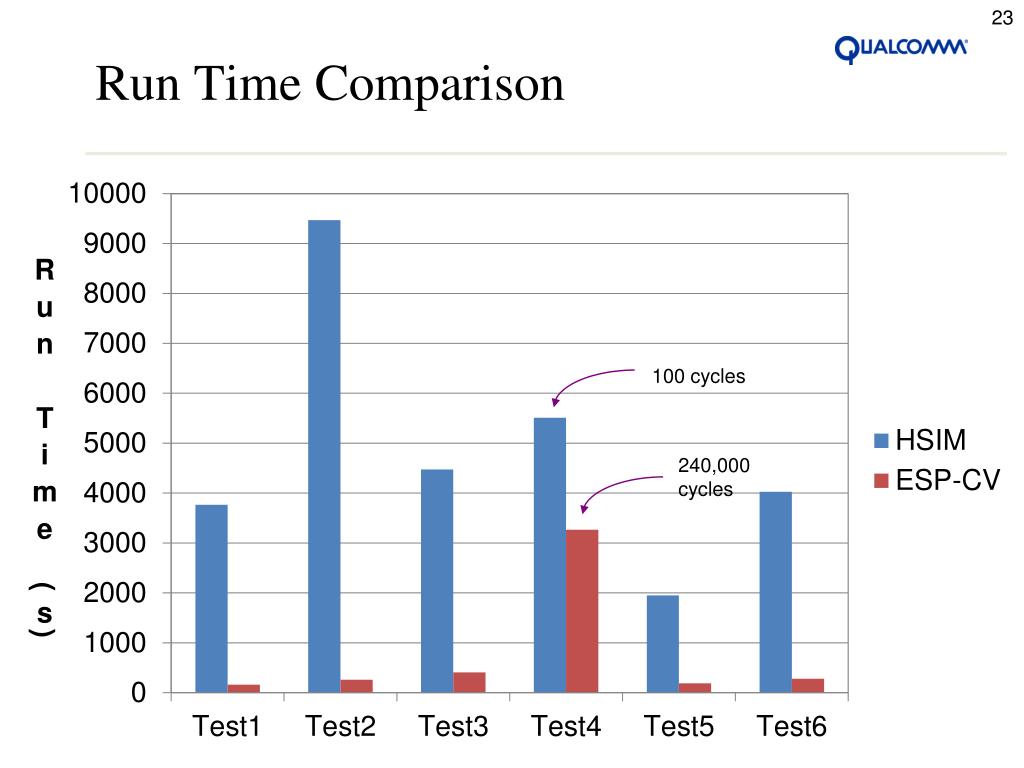 23

QUALCOMM

Run Time Comparison

Run Time (s)

10000
9000
8000
7000
6000
5000
4000
3000
2000
1000
0

100 cycles

240,000 cycles

HSIM
ESP-CV

Test1 Test2 Test3 Test4 Test5 Test6